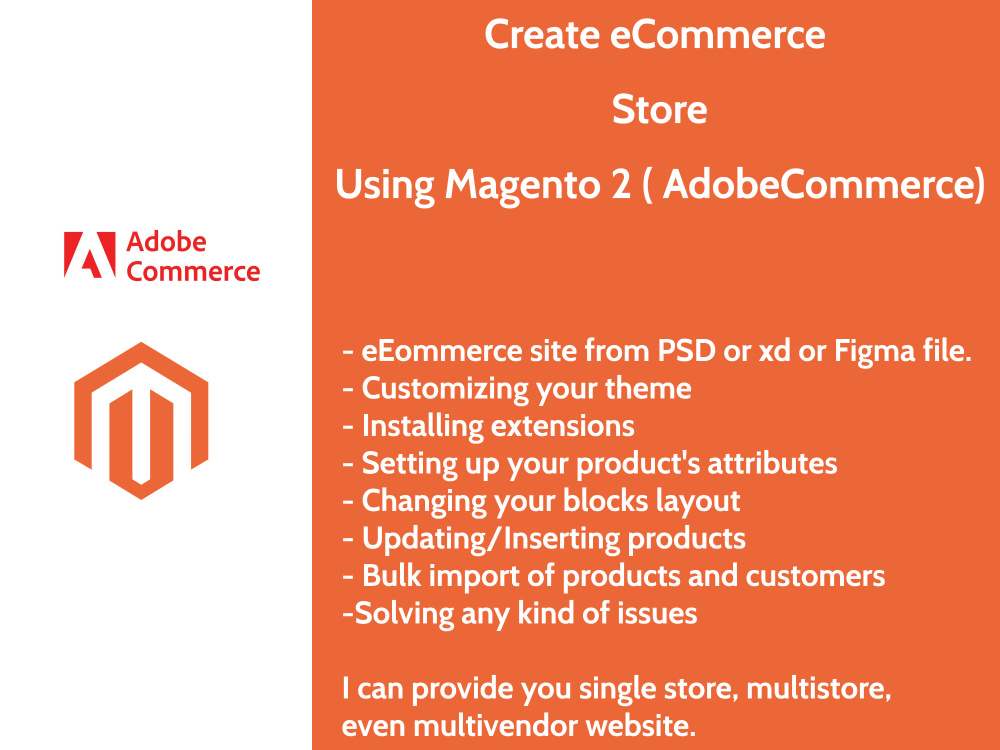 Adobe Commerce

Create eCommerce

Store

Using Magento 2 ( AdobeCommerce)

- eEommerce site from PSD or xd or Figma file.
- Customizing your theme
- Installing extensions
- Setting up your product's attributes
- Changing your blocks layout
- Updating/Inserting products
- Bulk import of products and customers
-Solving any kind of issues

I can provide you single store, multistore, even multivendor website.